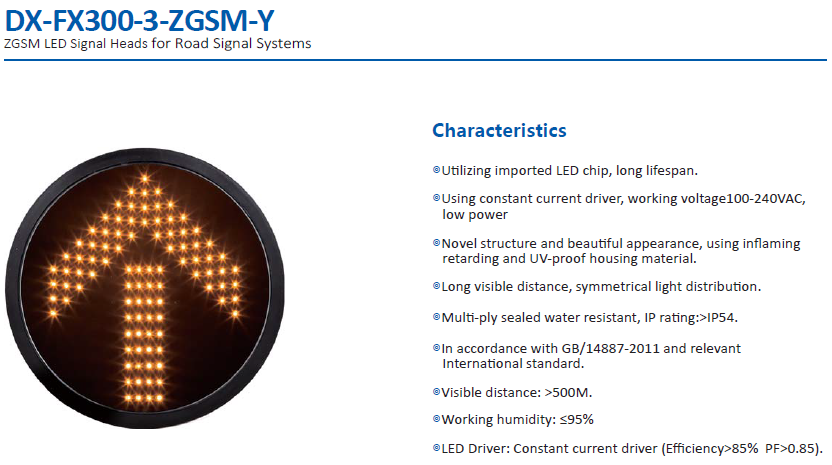 DX-FX300-3-ZGSM-Y
ZGSM LED Signal Heads for Road Signal Systems

Characteristics

◎Utilizing imported LED chip, long lifespan.

◎Using constant current driver, working voltage100-240VAC, low power

◎Novel structure and beautiful appearance, using inflaming retarding and UV-proof housing material.

◎Long visible distance, symmetrical light distribution.

◎Multi-ply sealed water resistant, IP rating:>IP54.

◎In accordance with GB/14887-2011 and relevant International standard.

◎Visible distance: >500M.

◎Working humidity: ≤95%

◎LED Driver: Constant current driver (Efficiency>85% PF>0.85).